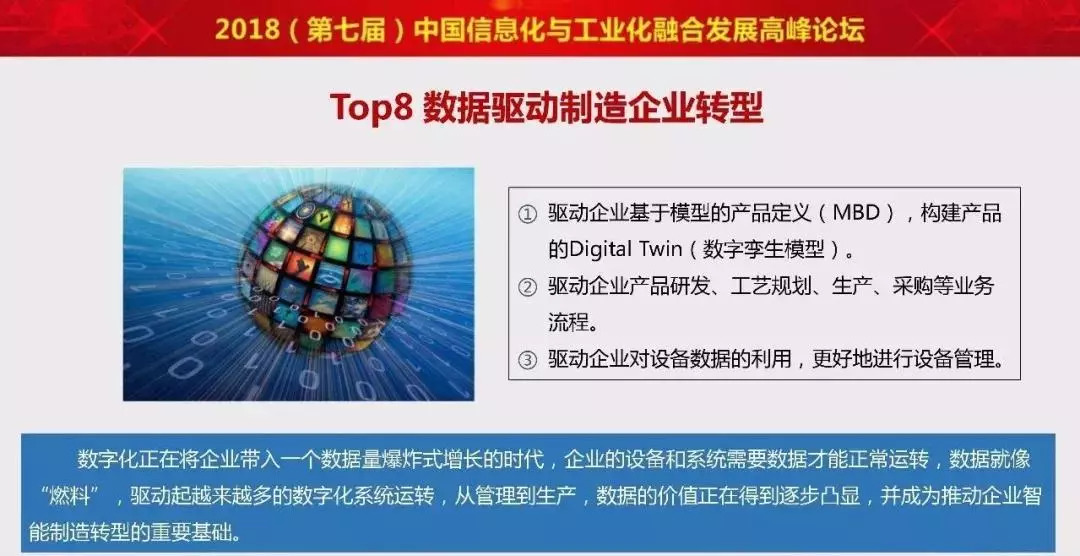 2018（第七届）中国信息化与工业化融合发展高峰论坛

Top8 数据驱动制造企业转型

① 驱动企业基于模型的产品定义（MBD），构建产品的Digital Twin（数字孪生模型）。
② 驱动企业产品研发、工艺规划、生产、采购等业务流程。
③ 驱动企业对设备数据的利用，更好地进行设备管理。

数字化正在将企业带入一个数据量爆炸式增长的时代，企业的设备和系统需要数据才能正常运转，数据就像“燃料”，驱动起越来越多的数字化系统运转，从管理到生产，数据的价值正在得到逐步凸显，并成为推动企业智能制造转型的重要基础。